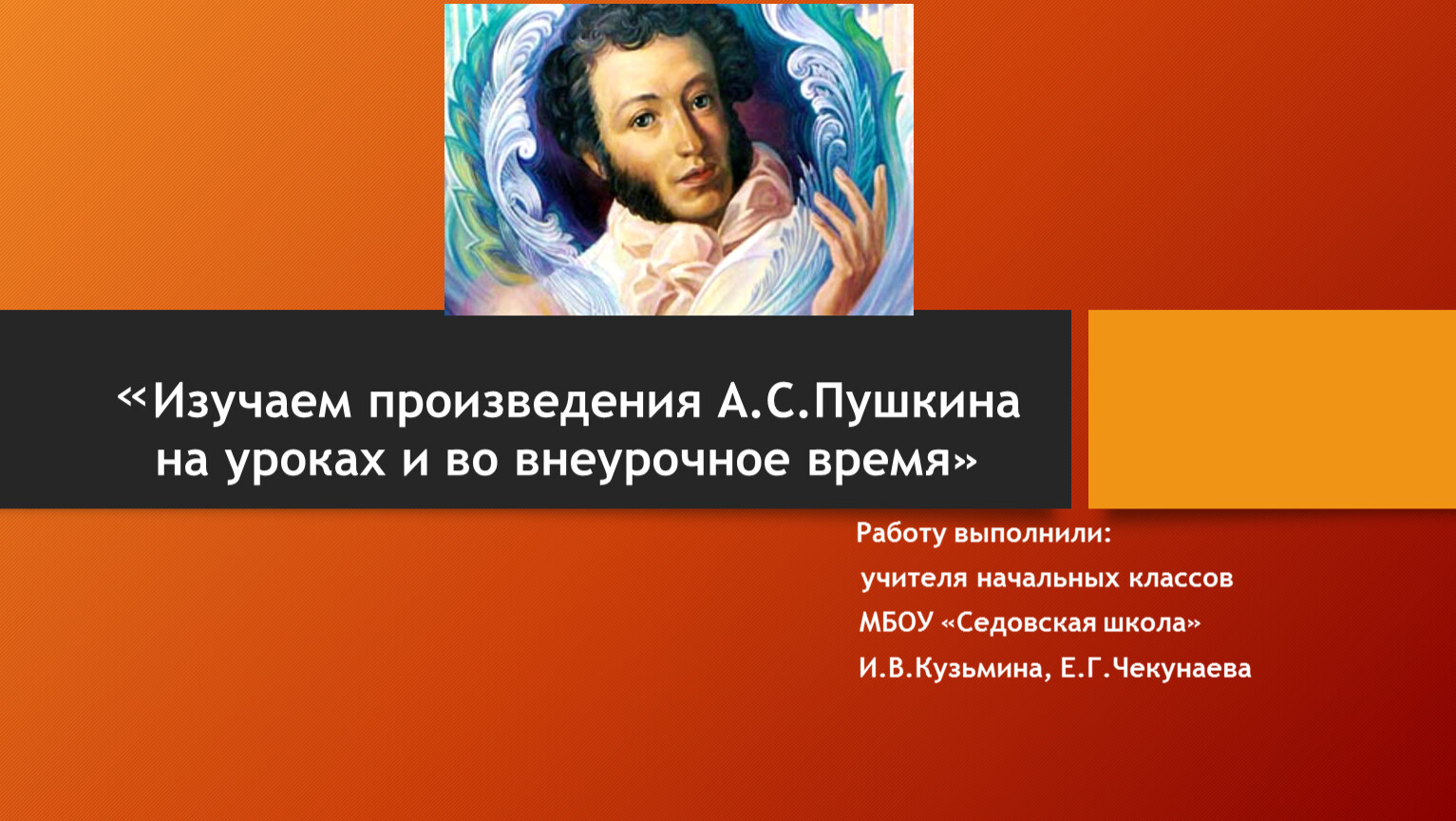 «Изучаем произведения А.С.Пушкина на уроках и во внеурочное время»

Работу выполнили:
учителя начальных классов
МБОУ «Седовская школа»
И.В.Кузьмина, Е.Г.Чекунаева